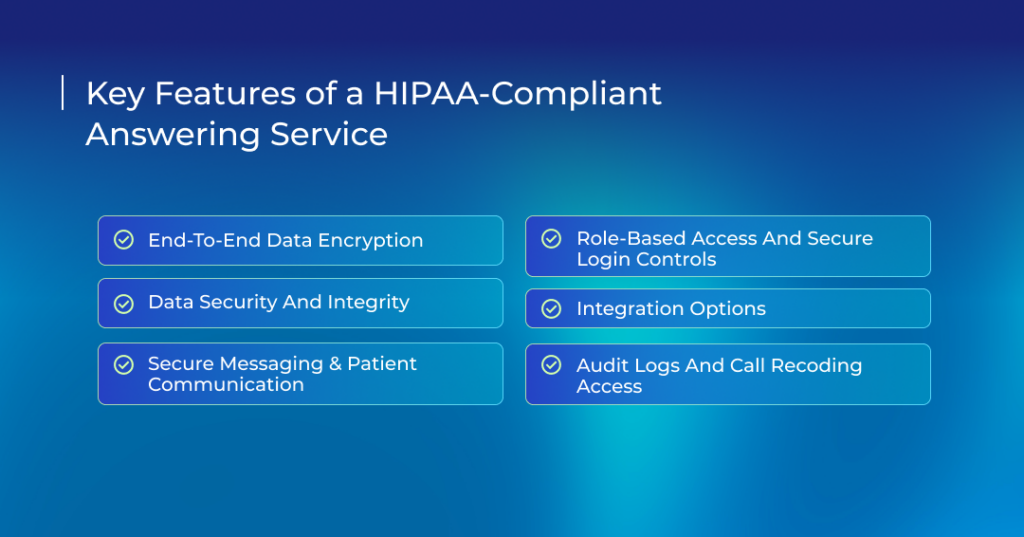 Key Features of a HIPAA-Compliant Answering Service

End-To-End Data Encryption

Data Security And Integrity

Secure Messaging & Patient Communication

Role-Based Access And Secure Login Controls

Integration Options

Audit Logs And Call Recoding Access